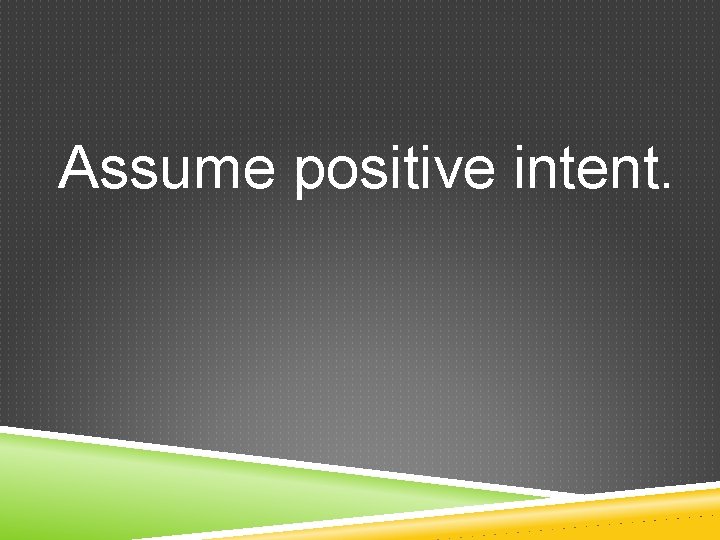 Assume positive intent.